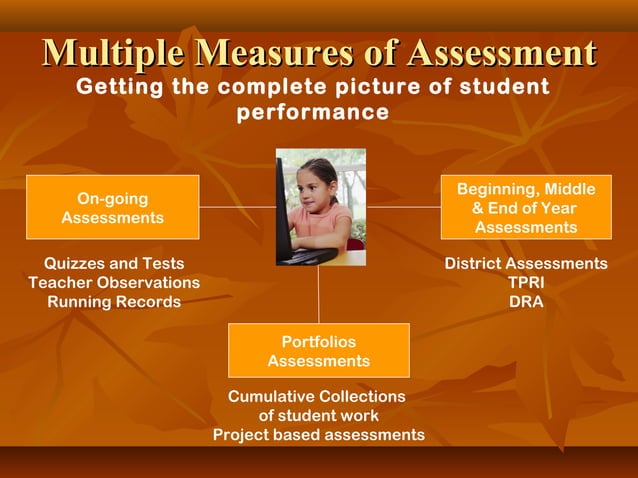 Multiple Measures of Assessment

Getting the complete picture of student performance

On-going Assessments

Quizzes and Tests
Teacher Observations
Running Records

Beginning, Middle & End of Year Assessments

District Assessments
TPRI
DRA

Portfolios Assessments

Cumulative Collections of student work
Project based assessments